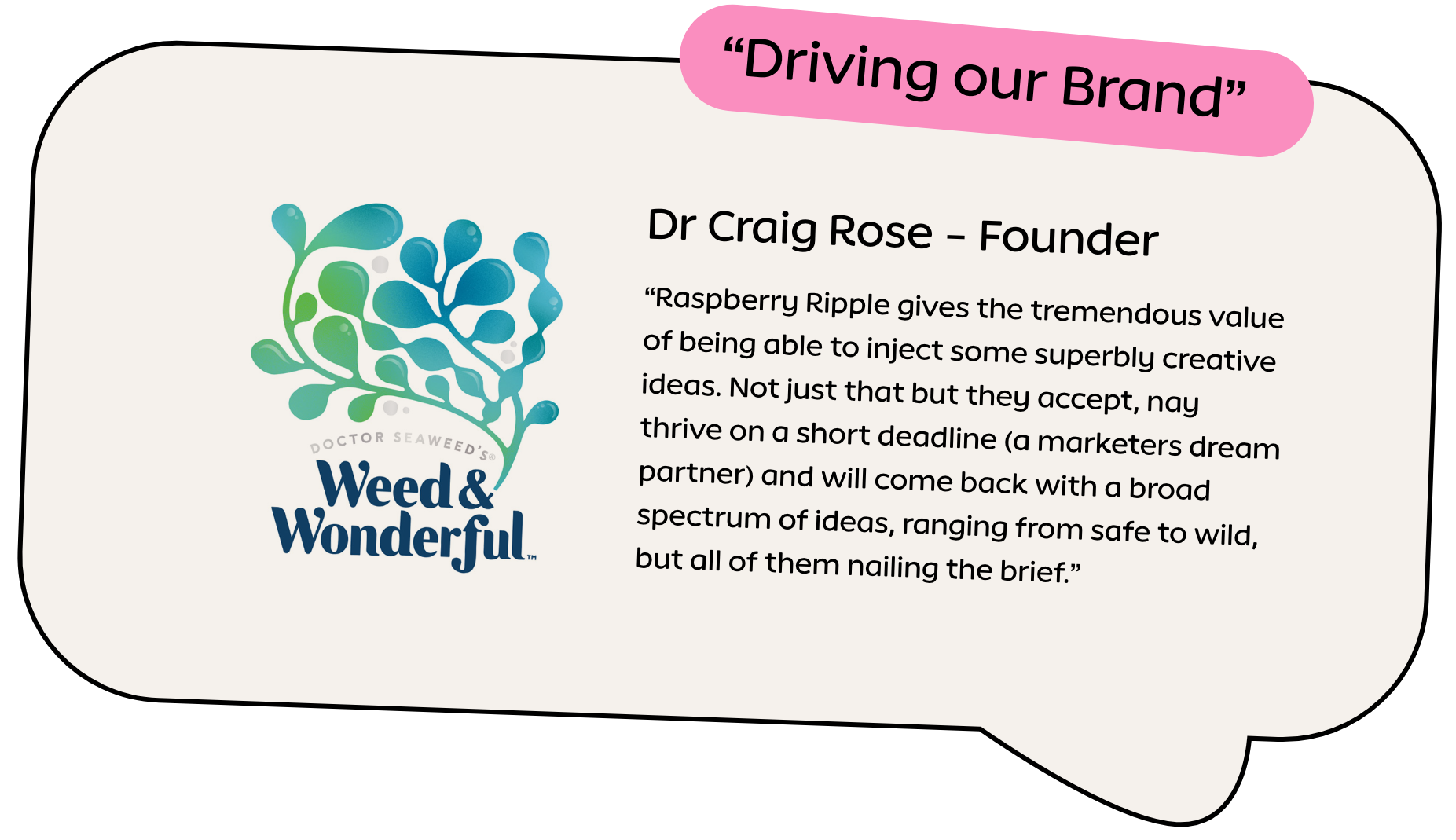 “Driving our Brand”

DOCTOR SEAWEED'S®
Weed & Wonderful™

Dr Craig Rose – Founder

“Raspberry Ripple gives the tremendous value of being able to inject some superbly creative ideas. Not just that but they accept, nay thrive on a short deadline (a marketers dream partner) and will come back with a broad spectrum of ideas, ranging from safe to wild, but all of them nailing the brief.”